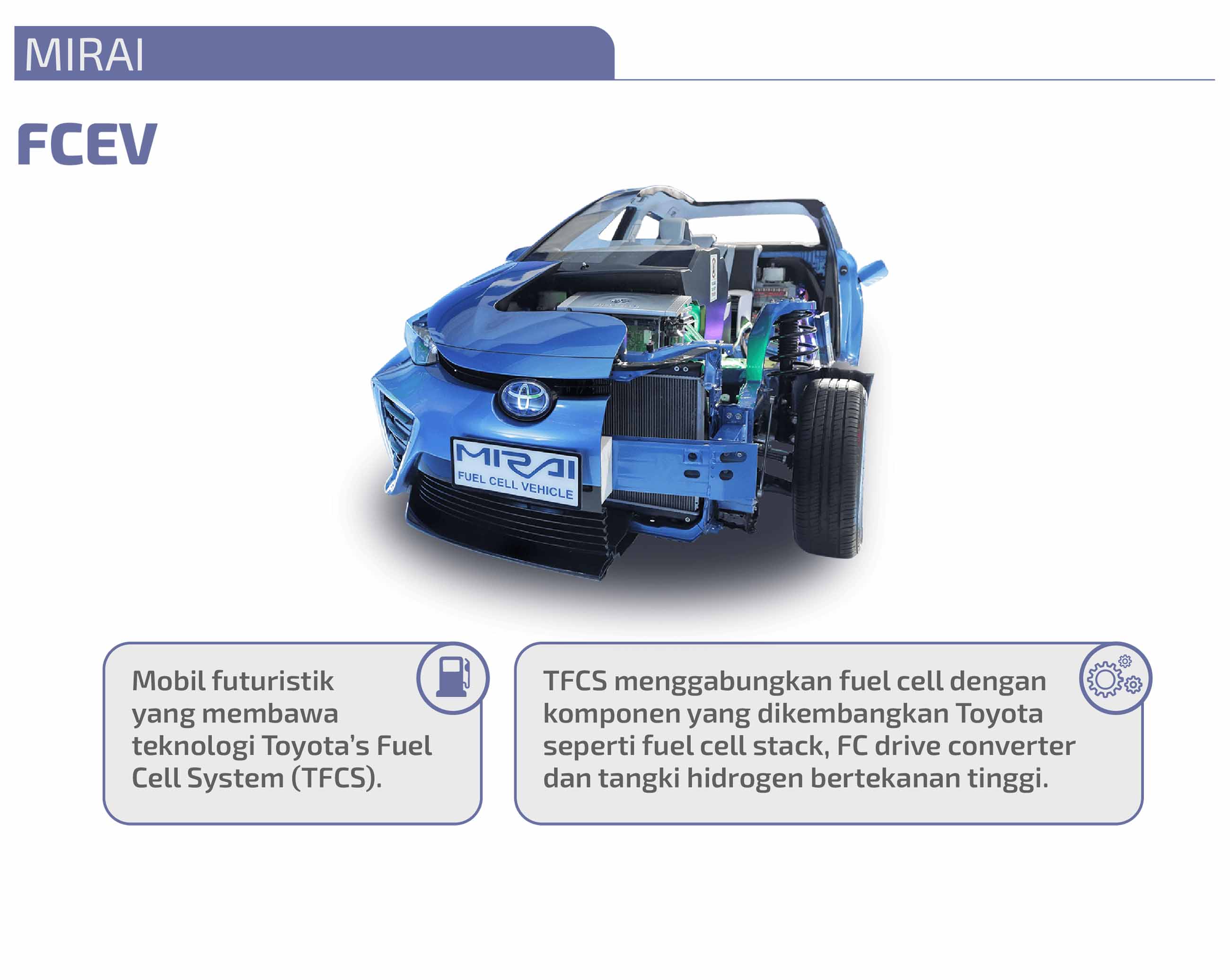 MIRAI

FCEV

MIRAI
FUEL CELL VEHICLE

Mobil futuristik yang membawa teknologi Toyota's Fuel Cell System (TFCS).

TFCS menggabungkan fuel cell dengan komponen yang dikembangkan Toyota seperti fuel cell stack, FC drive converter dan tangki hidrogen bertekanan tinggi.